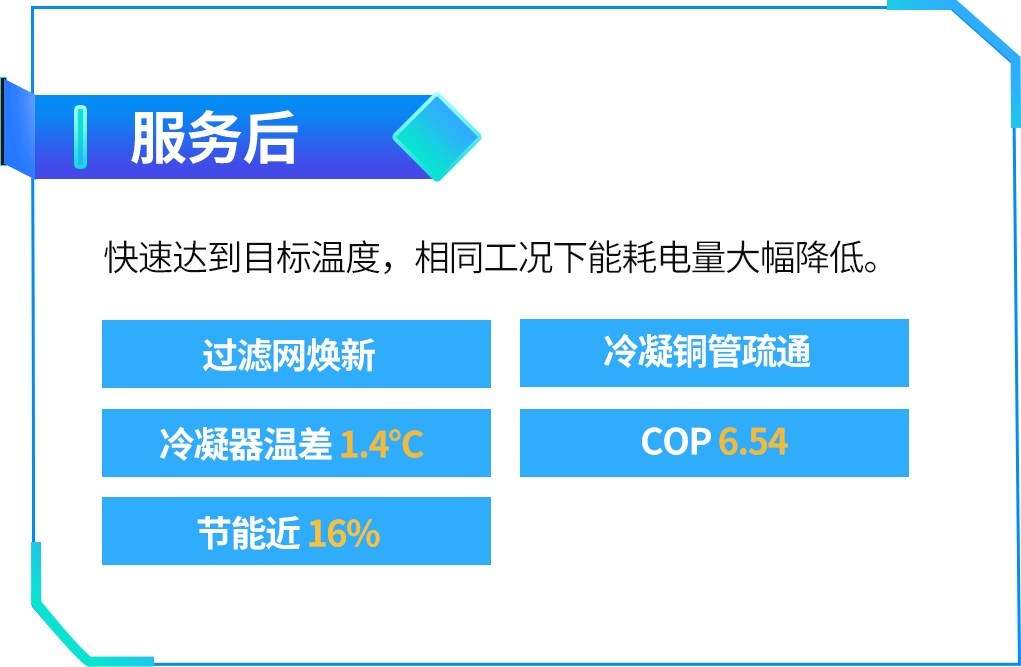 服务后

快速达到目标温度，相同工况下能耗电量大幅降低。

过滤网焕新

冷凝铜管疏通

冷凝器温差 1.4°C

COP 6.54

节能近 16%